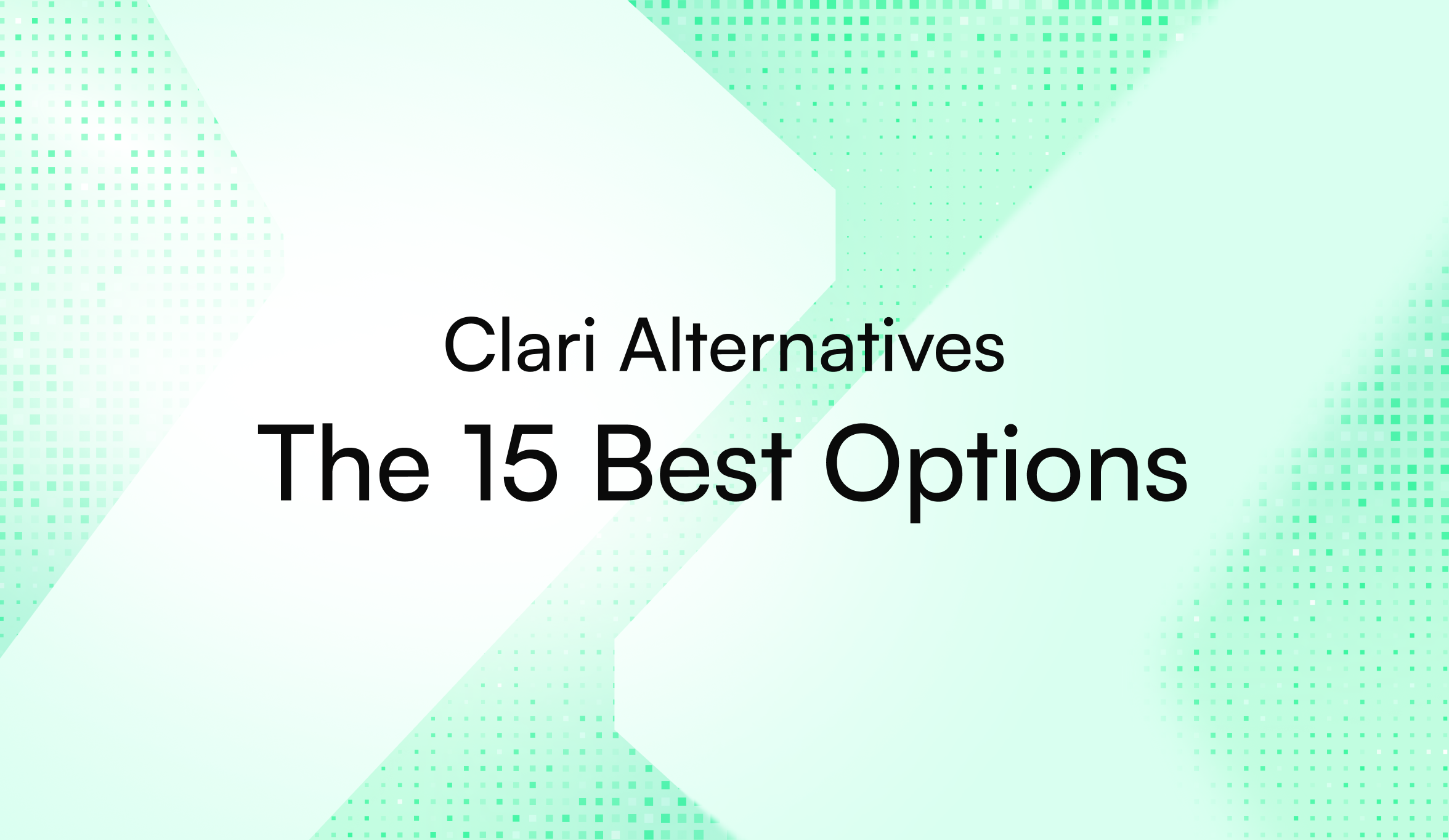 Clari Alternatives
The 15 Best Options